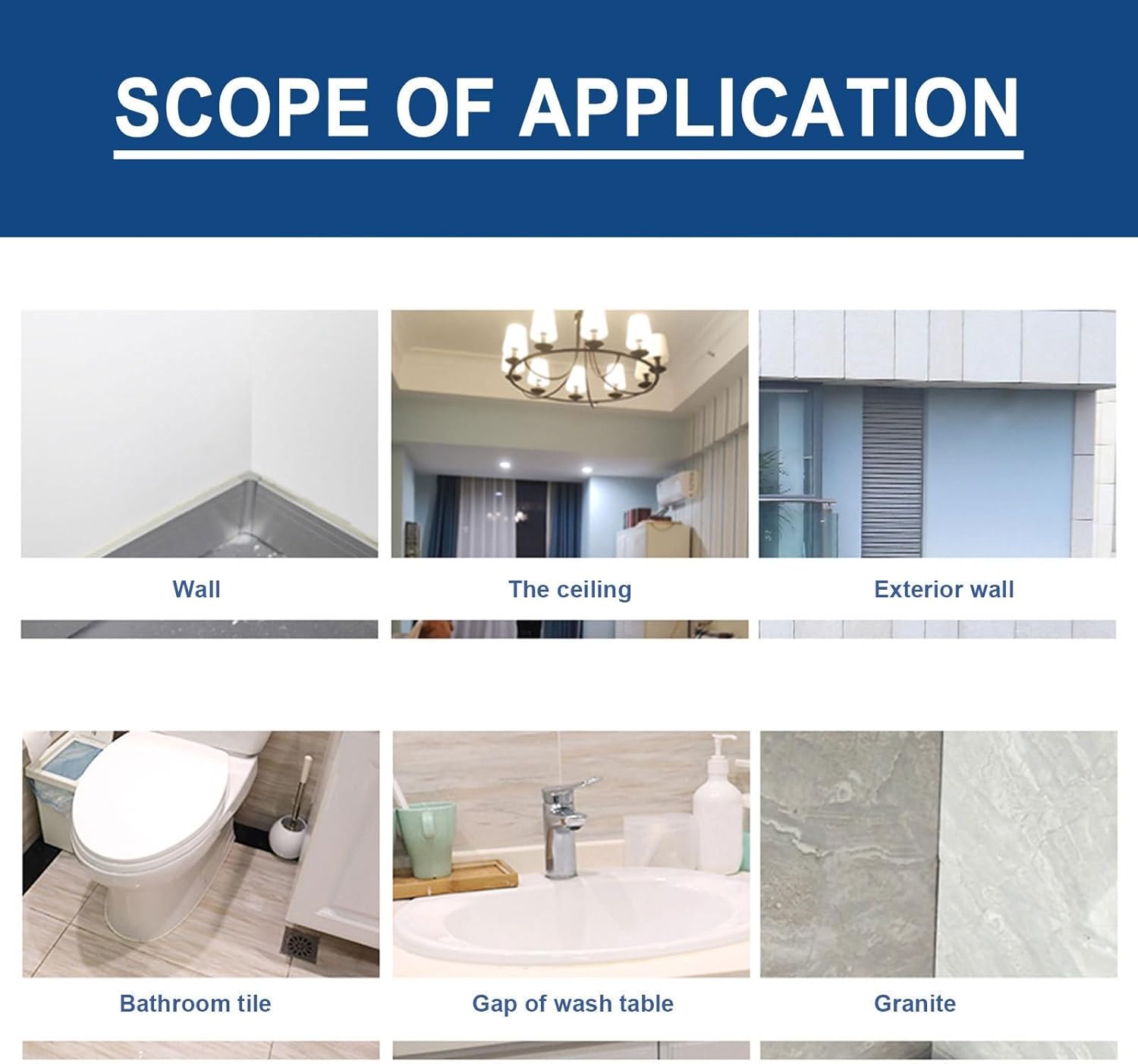 SCOPE OF APPLICATION

Wall

The ceiling

Exterior wall

Bathroom tile

Gap of wash table

Granite